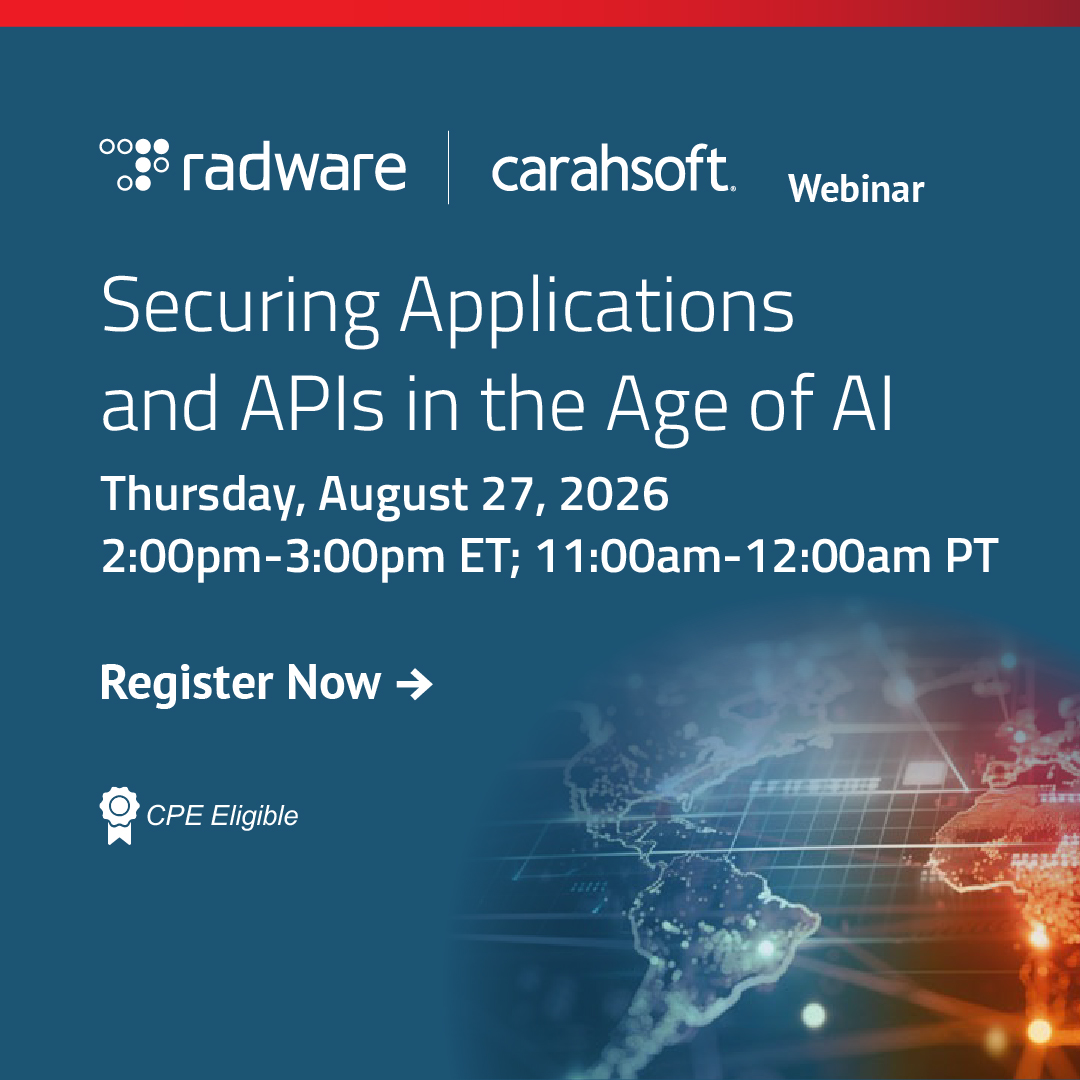 radware | carahsoft. Webinar

Securing Applications and APIs in the Age of AI

Thursday, August 27, 2026
2:00pm-3:00pm ET; 11:00am-12:00am PT

Register Now →

CPE Eligible